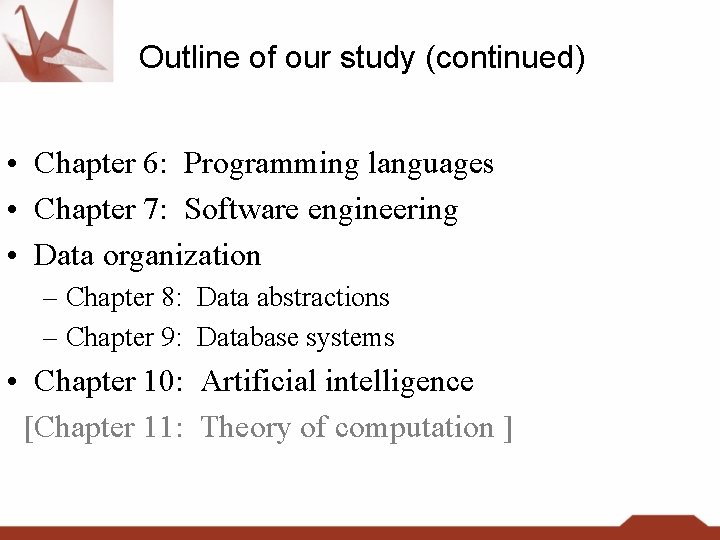 Outline of our study (continued)

• Chapter 6: Programming languages
• Chapter 7: Software engineering
• Data organization
– Chapter 8: Data abstractions
– Chapter 9: Database systems
• Chapter 10: Artificial intelligence
[Chapter 11: Theory of computation ]